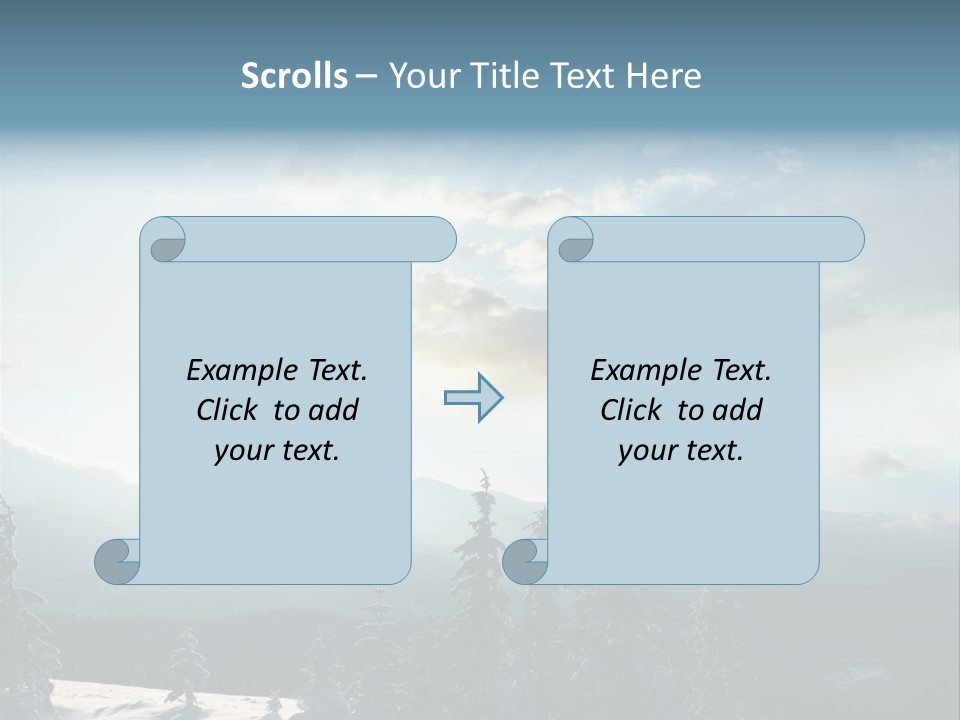 Scrolls – Your Title Text Here

Example Text. Click to add your text.

Example Text. Click to add your text.